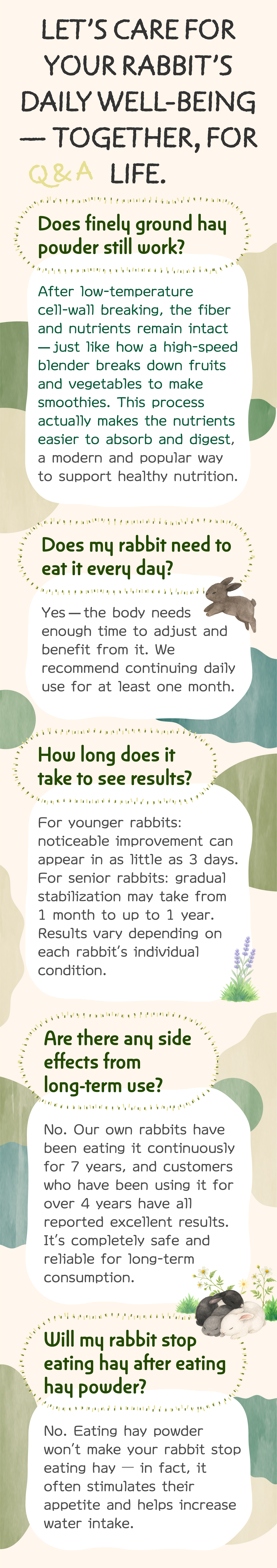 LET'S CARE FOR YOUR RABBIT'S DAILY WELL-BEING — TOGETHER, FOR LIFE.

Q&A

Does finely ground hay powder still work?

After low-temperature cell-wall breaking, the fiber and nutrients remain intact — just like how a high-speed blender breaks down fruits and vegetables to make smoothies. This process actually makes the nutrients easier to absorb and digest, a modern and popular way to support healthy nutrition.

Does my rabbit need to eat it every day?

Yes — the body needs enough time to adjust and benefit from it. We recommend continuing daily use for at least one month.

How long does it take to see results?

For younger rabbits: noticeable improvement can appear in as little as 3 days. For senior rabbits: gradual stabilization may take from 1 month to up to 1 year. Results vary depending on each rabbit's individual condition.

Are there any side effects from long-term use?

No. Our own rabbits have been eating it continuously for 7 years, and customers who have been using it for over 4 years have all reported excellent results. It's completely safe and reliable for long-term consumption.

Will my rabbit stop eating hay after eating hay powder?

No. Eating hay powder won't make your rabbit stop eating hay — in fact, it often stimulates their appetite and helps increase water intake.